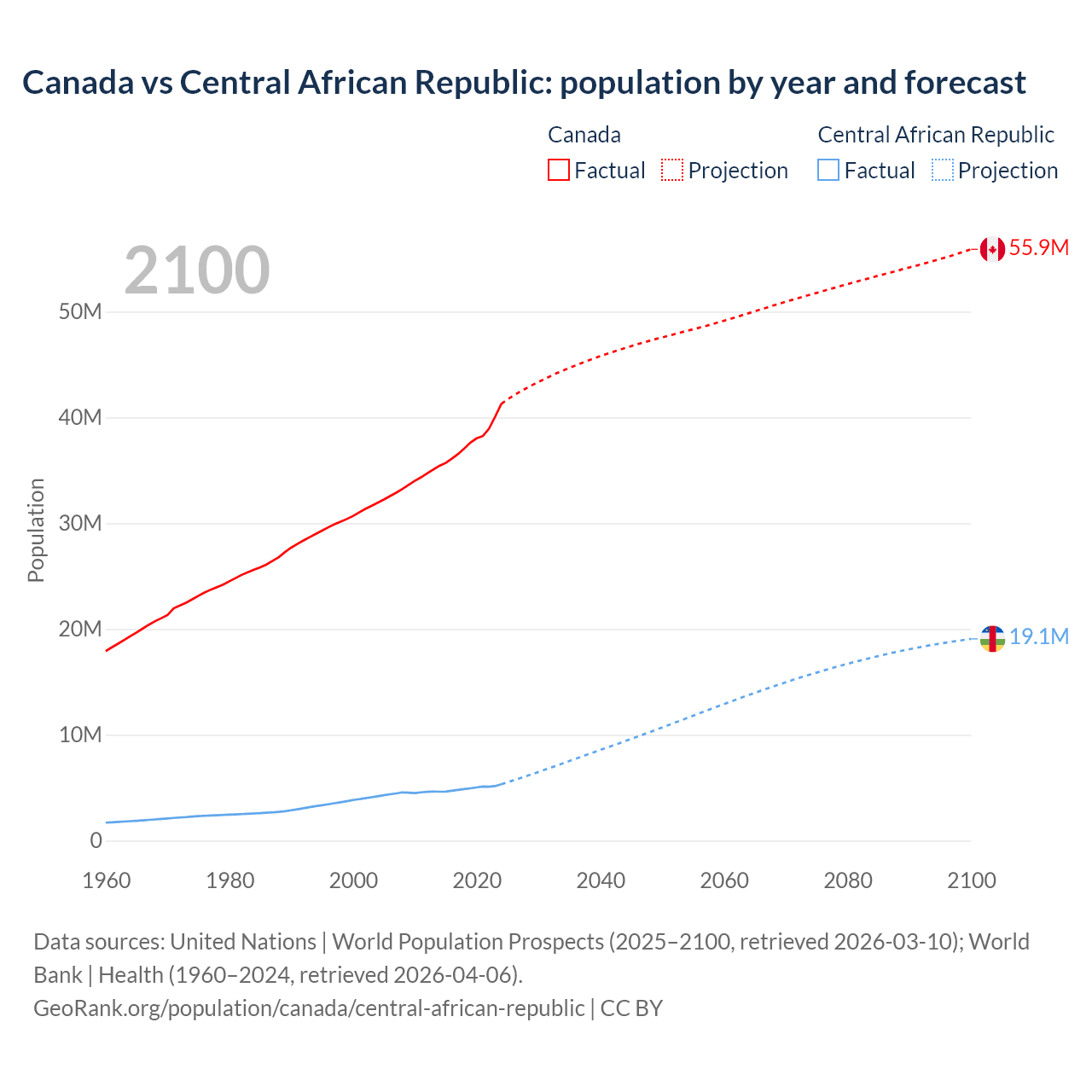 Canada vs Central African Republic: population by year and forecast

Canada
Factual Projection

Central African Republic
Factual Projection

2100

55.9M

19.1M

Population

50M
40M
30M
20M
10M
0

1960 1980 2000 2020 2040 2060 2080 2100

Data sources: United Nations | World Population Prospects (2025–2100, retrieved 2026-03-10); World Bank | Health (1960–2024, retrieved 2026-04-06).
GeoRank.org/population/canada/central-african-republic | CC BY